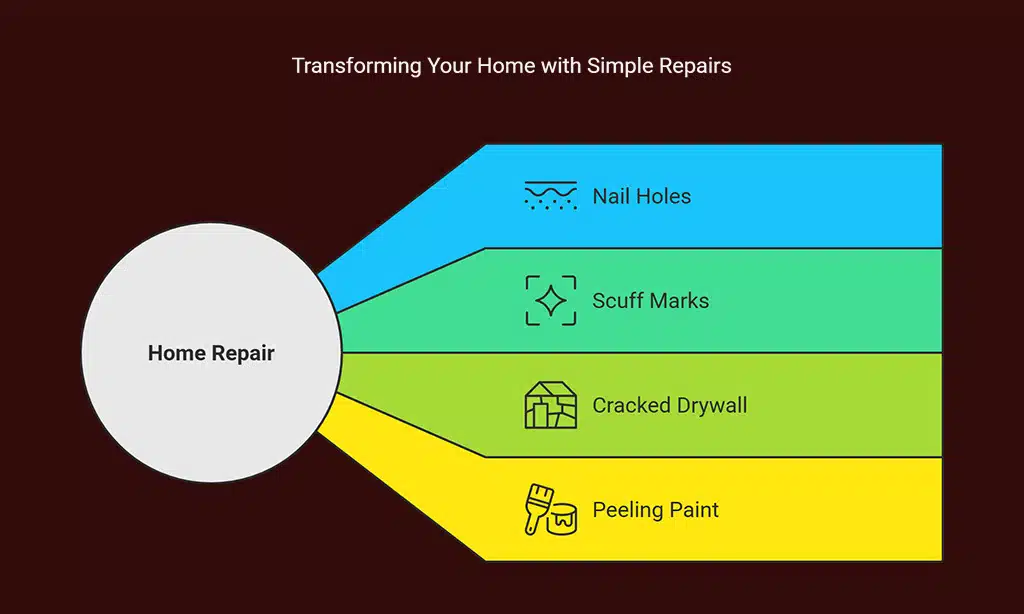 Transforming Your Home with Simple Repairs

Home Repair

Nail Holes

Scuff Marks

Cracked Drywall

Peeling Paint